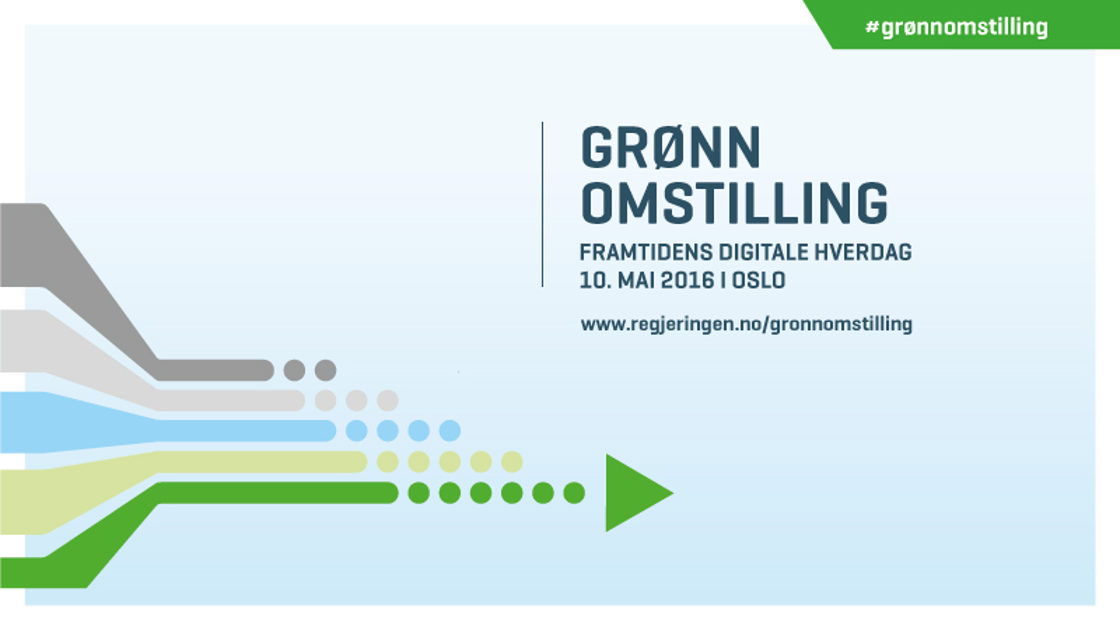 #grønnomstilling

GRØNN OMSTILLING

FRAMTIDENS DIGITALE HVERDAG
10. MAI 2016 I OSLO

www.regjeringen.no/gronnomstilling